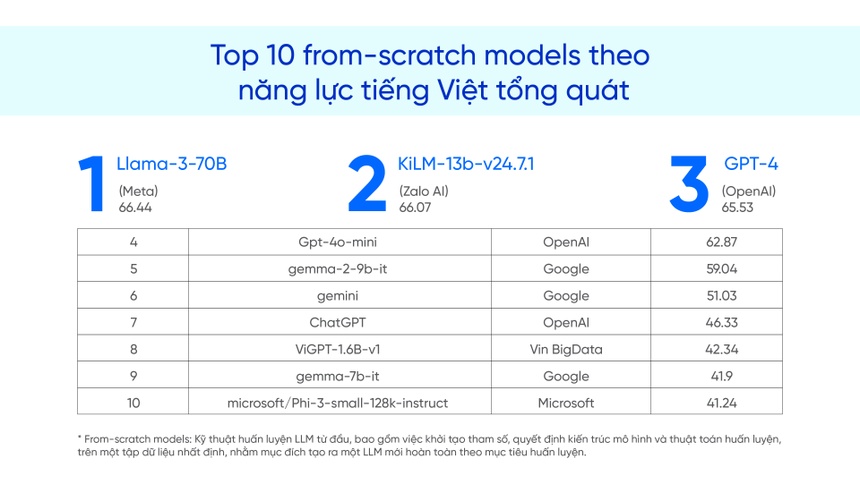 Top 10 from-scratch models theo năng lực tiếng Việt tổng quát

1 Llama-3-70B
(Meta)
66.44

2 KiLM-13b-v24.7.1
(Zalo AI)
66.07

3 GPT-4
(OpenAI)
65.53

| 4 | Gpt-4o-mini | OpenAI | 62.87 |
|---|---|---|---|
| 5 | gemma-2-9b-it | Google | 59.04 |
| 6 | gemini | Google | 51.03 |
| 7 | ChatGPT | OpenAI | 46.33 |
| 8 | ViGPT-1.6B-v1 | Vin BigData | 42.34 |
| 9 | gemma-7b-it | Google | 41.9 |
| 10 | microsoft/Phi-3-small-128k-instruct | Microsoft | 41.24 |

* From-scratch models: Kỹ thuật huấn luyện LLM từ đầu, bao gồm việc khởi tạo tham số, quyết định kiến trúc mô hình và thuật toán huấn luyện, trên một tập dữ liệu nhất định, nhằm mục đích tạo ra một LLM mới hoàn toàn theo mục tiêu huấn luyện.